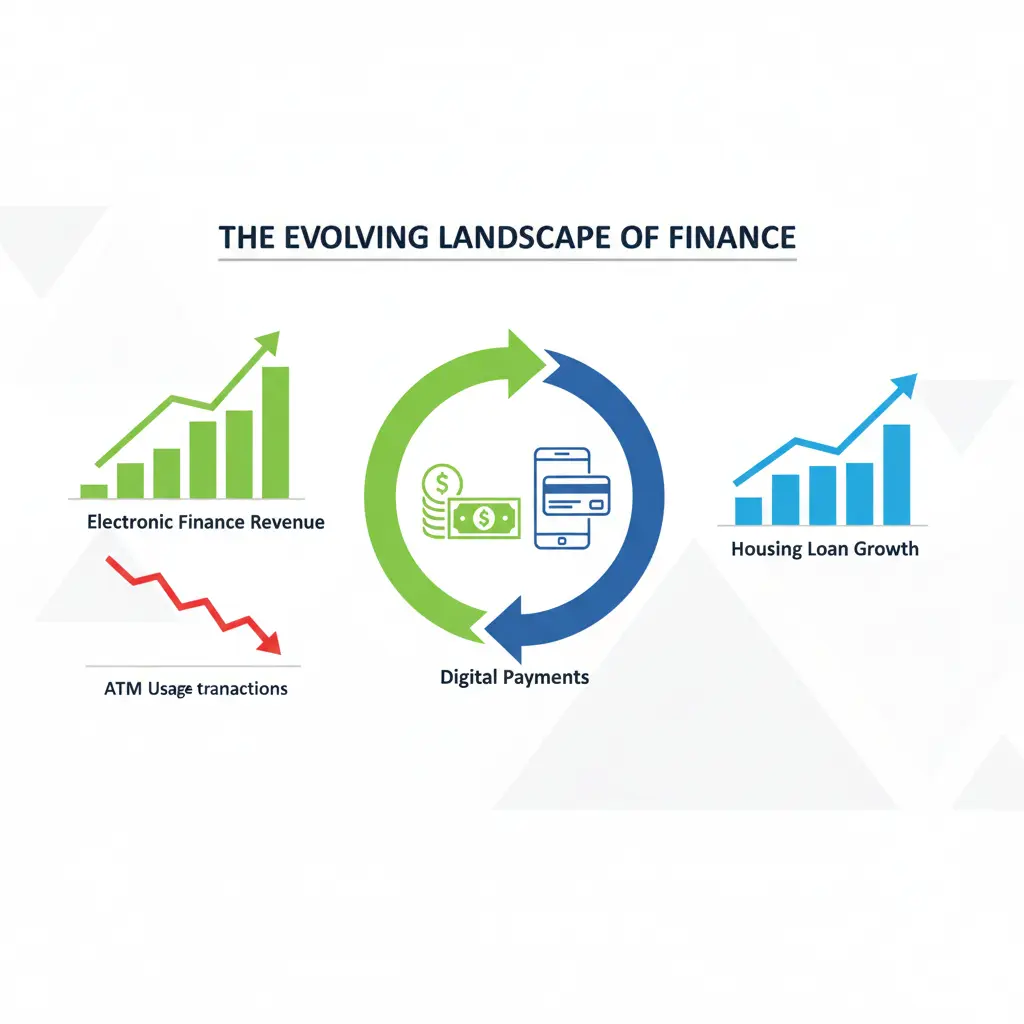 THE EVOLVING LANDSCAPE OF FINANCE

Electronic Finance Revenue

ATM Usage tranactions

$

$

Digital Payments

Housing Loan Growth